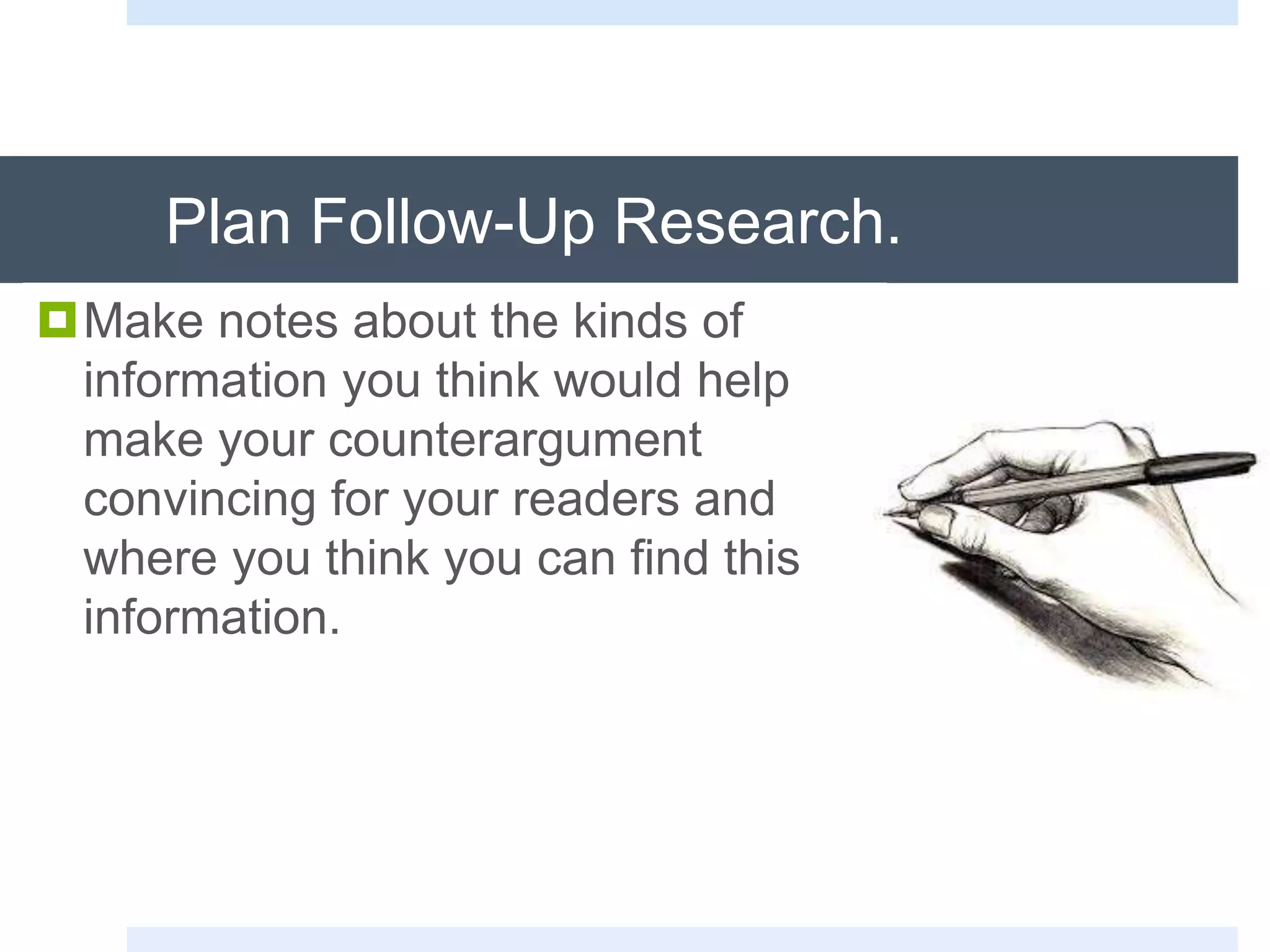 Plan Follow-Up Research.

Make notes about the kinds of information you think would help make your counterargument convincing for your readers and where you think you can find this information.